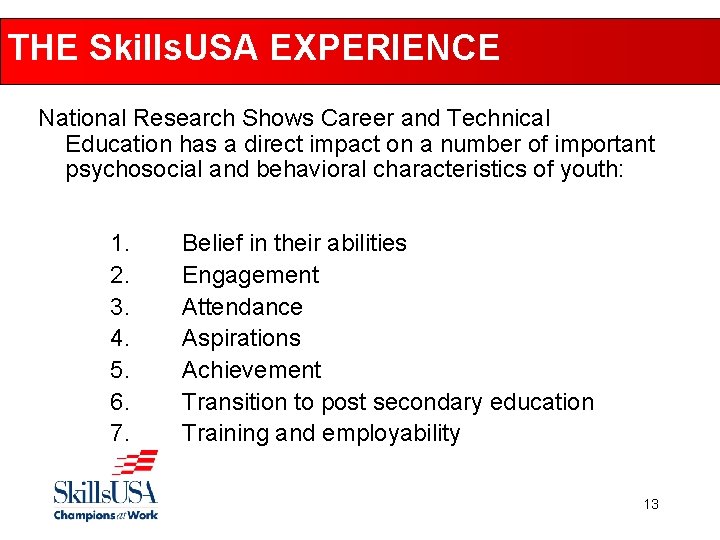 THE SkillsUSA EXPERIENCE

National Research Shows Career and Technical Education has a direct impact on a number of important psychosocial and behavioral characteristics of youth:

1. Belief in their abilities
2. Engagement
3. Attendance
4. Aspirations
5. Achievement
6. Transition to post secondary education
7. Training and employability

SkillsUSA
Champions at Work

13